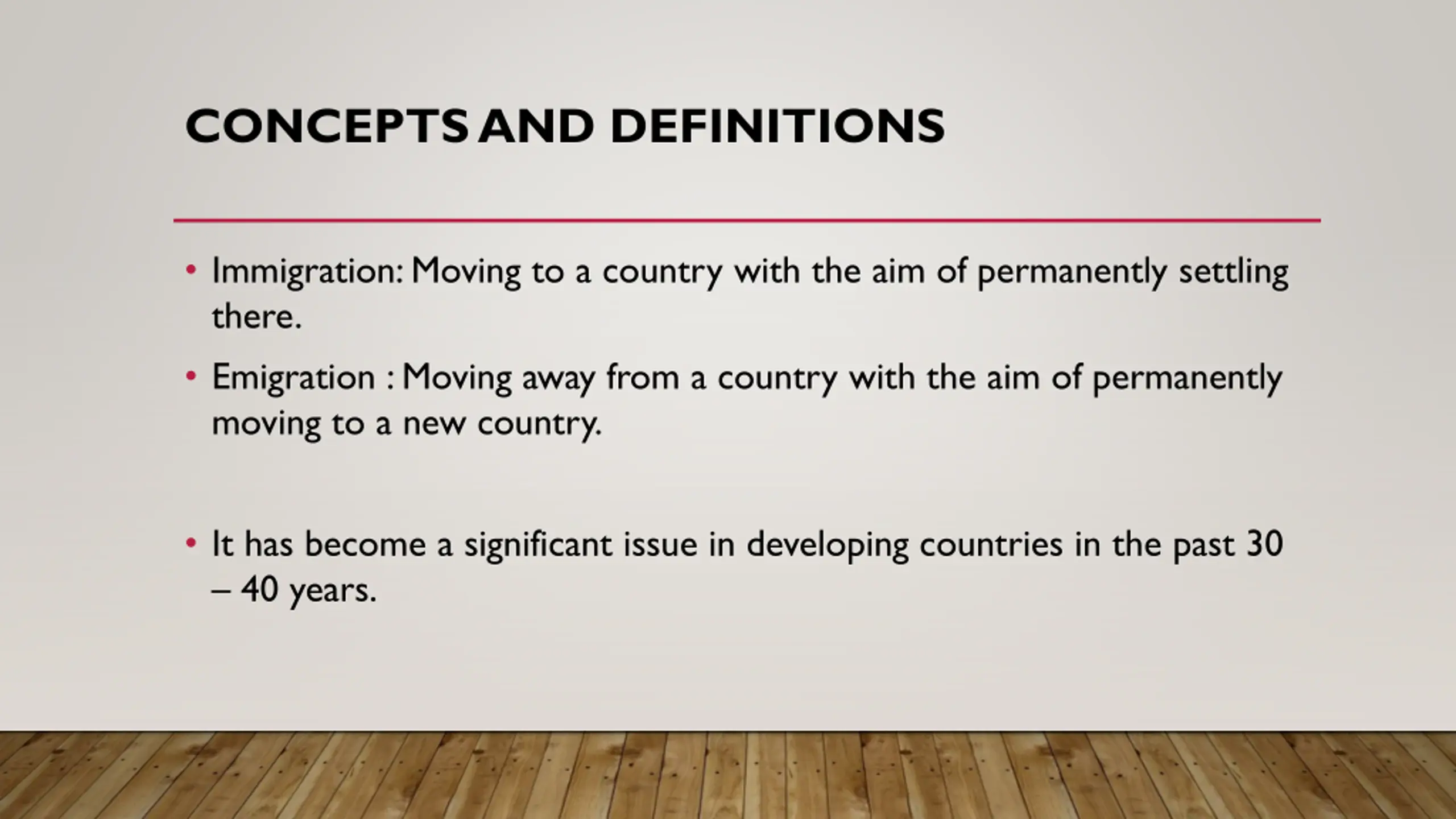 CONCEPTS AND DEFINITIONS

• Immigration: Moving to a country with the aim of permanently settling there.

• Emigration : Moving away from a country with the aim of permanently moving to a new country.

• It has become a significant issue in developing countries in the past 30 – 40 years.